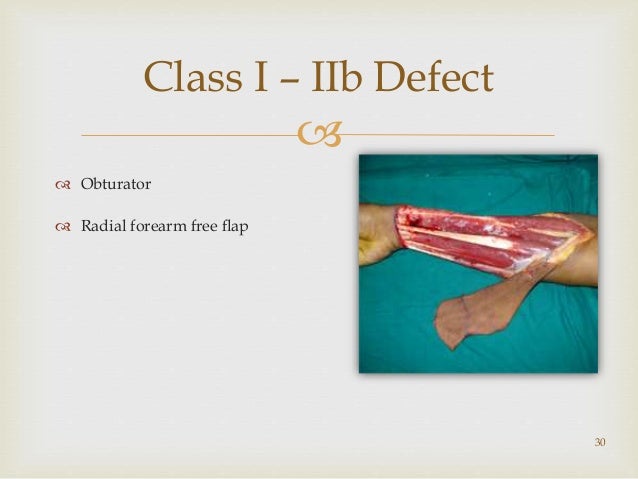 Class I – IIb Defect

Obturator

Radial forearm free flap

30